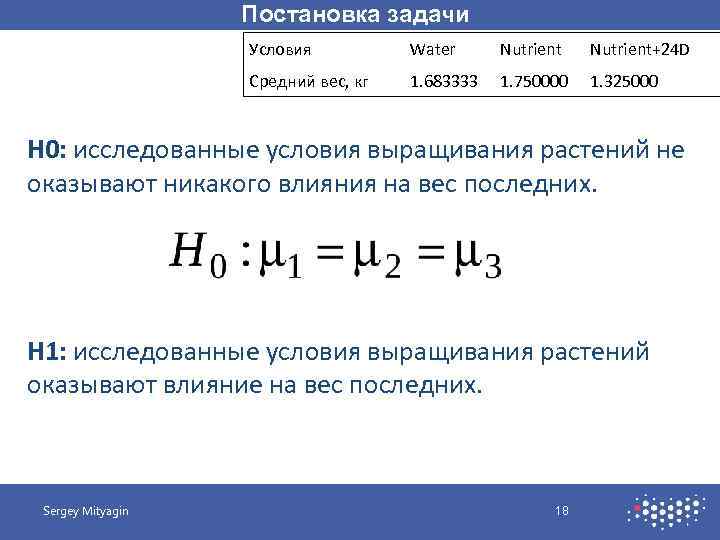 Постановка задачи

| Условия | Water | Nutrient | Nutrient+24D |
|---|---|---|---|
| Средний вес, кг | 1.683333 | 1.750000 | 1.325000 |

H0: исследованные условия выращивания растений не оказывают никакого влияния на вес последних.

$H_0 : \mu_1 = \mu_2 = \mu_3$

H1: исследованные условия выращивания растений оказывают влияние на вес последних.

Sergey Mityagin

18